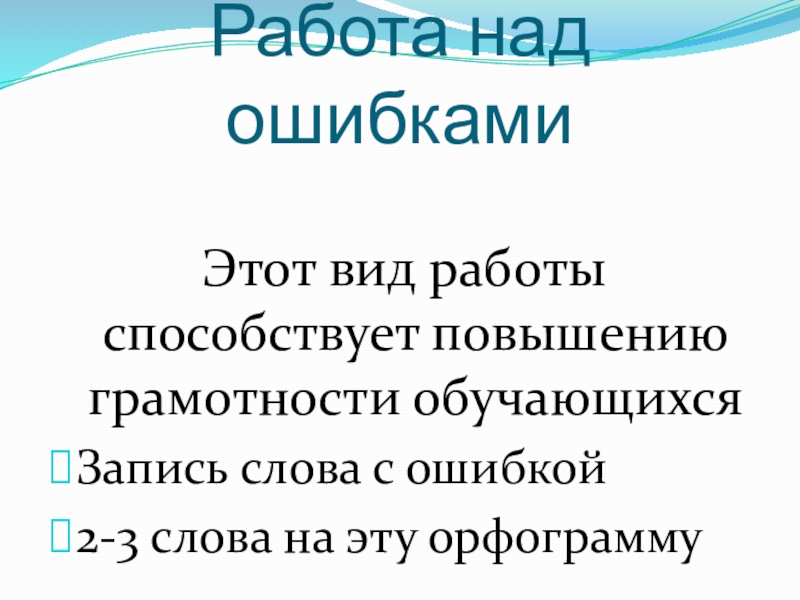 Работа над ошибками

Этот вид работы способствует повышению грамотности обучающихся

Запись слова с ошибкой

2-3 слова на эту орфограмму